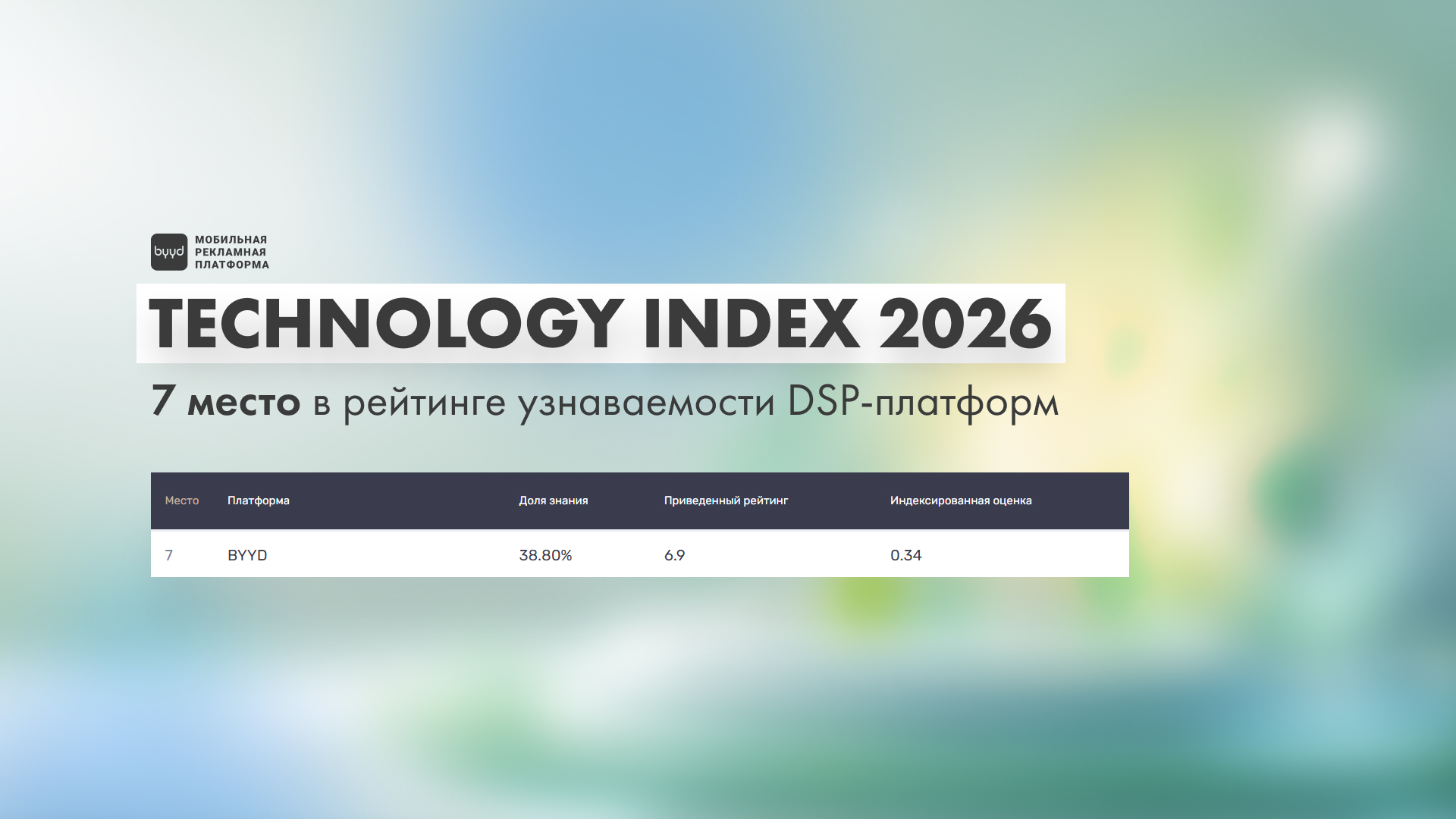 byyd МОБИЛЬНАЯ РЕКЛАМНАЯ ПЛАТФОРМА

TECHNOLOGY INDEX 2026

7 место в рейтинге узнаваемости DSP-платформ

| Место | Платформа | Доля знания | Приведенный рейтинг | Индексированная оценка |
|---|---|---|---|---|
| 7 | BYYD | 38.80% | 6.9 | 0.34 |